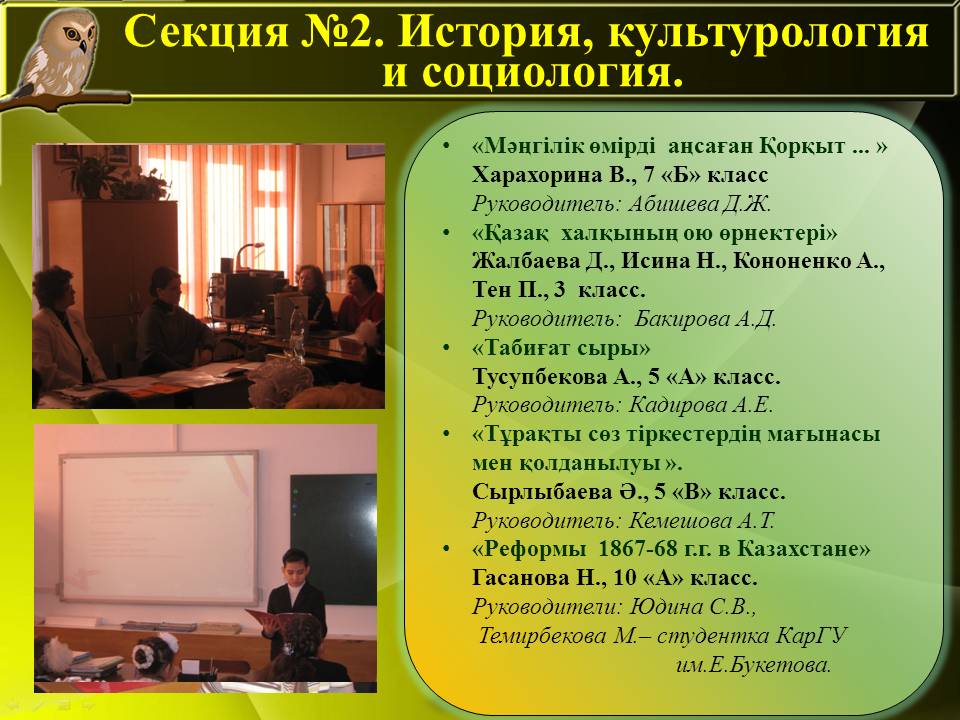 Секция №2. История, культурология и социология.

• «Мәңгілік өмірді аңсаған Қорқыт ... » Харахорина В., 7 «Б» класс Руководитель: Абишева Д.Ж.
• «Қазақ халқының ою өрнектері» Жалбаева Д., Исина Н., Кононенко А., Тен П., 3 класс. Руководитель: Бакирова А.Д.
• «Табиғат сыры» Тусупбекова А., 5 «А» класс. Руководитель: Кадирова А.Е.
• «Тұрақты сөз тіркестердің мағынасы мен қолданылуы ». Сырлыбаева Ә., 5 «В» класс. Руководитель: Кемешова А.Т.
• «Реформы 1867-68 г.г. в Казахстане» Гасанова Н., 10 «А» класс. Руководители: Юдина С.В., Темирбекова М.– студентка КарГУ им.Е.Букетова.